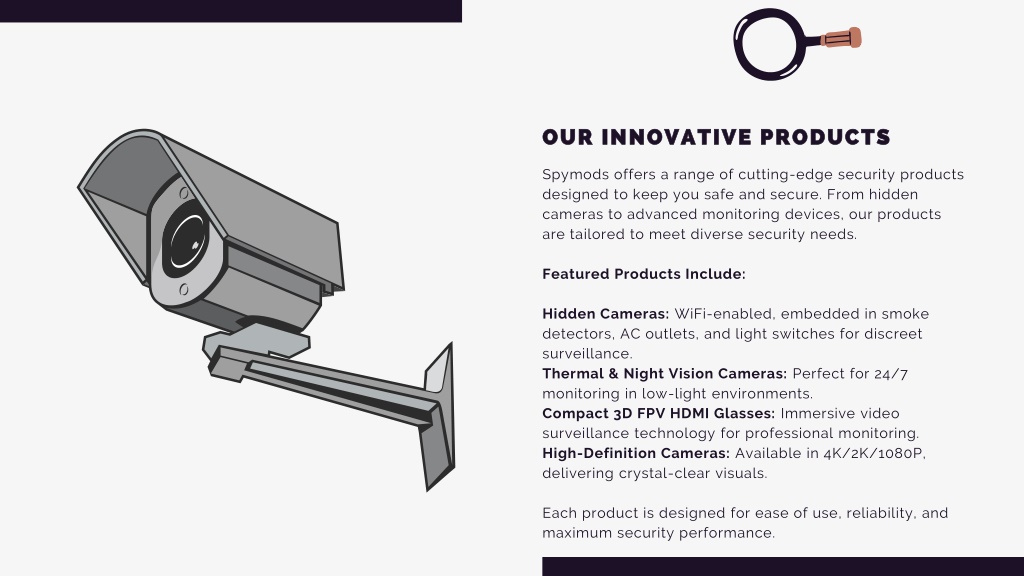 OUR INNOVATIVE PRODUCTS

Spymods offers a range of cutting-edge security products designed to keep you safe and secure. From hidden cameras to advanced monitoring devices, our products are tailored to meet diverse security needs.

Featured Products Include:

Hidden Cameras: WiFi-enabled, embedded in smoke detectors, AC outlets, and light switches for discreet surveillance.
Thermal & Night Vision Cameras: Perfect for 24/7 monitoring in low-light environments.
Compact 3D FPV HDMI Glasses: Immersive video surveillance technology for professional monitoring.
High-Definition Cameras: Available in 4K/2K/1080P, delivering crystal-clear visuals.

Each product is designed for ease of use, reliability, and maximum security performance.